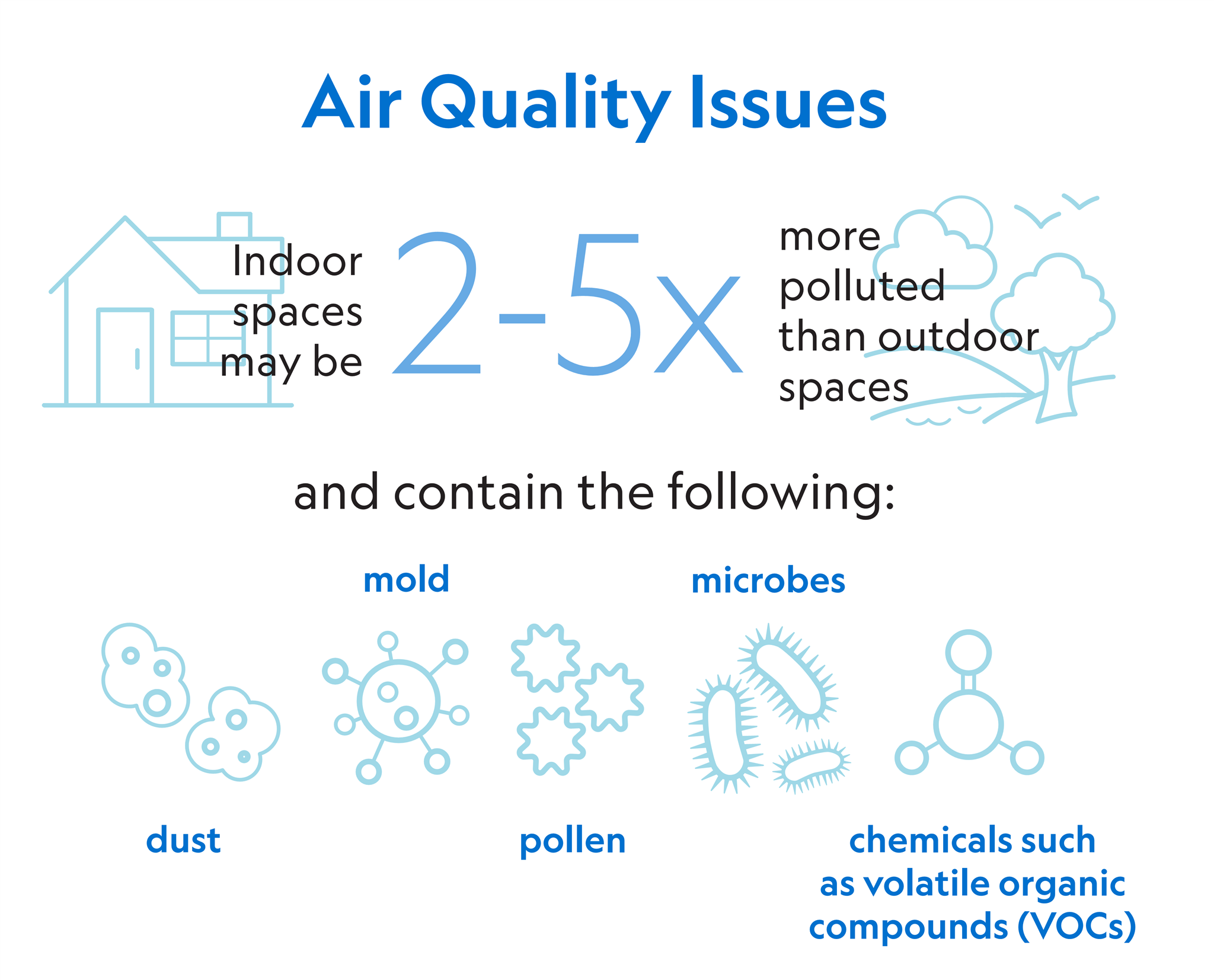 Air Quality Issues

Indoor spaces may be 2-5x more polluted than outdoor spaces

and contain the following:

mold

microbes

dust

pollen

chemicals such as volatile organic compounds (VOCs)